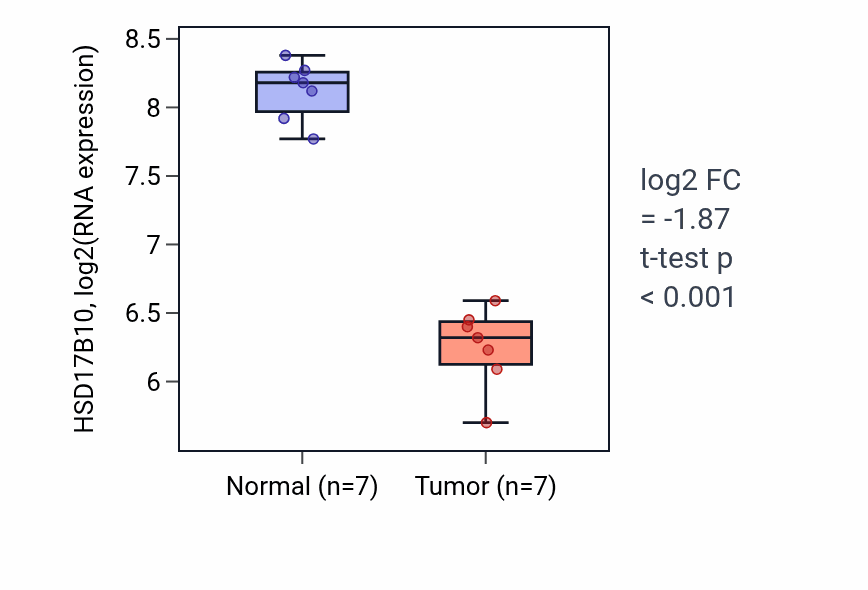 HSD17B10, log2(RNA expression)

8.5
8
7.5
7
6.5
6

Normal (n=7)
Tumor (n=7)

log2 FC
= -1.87
t-test p
< 0.001